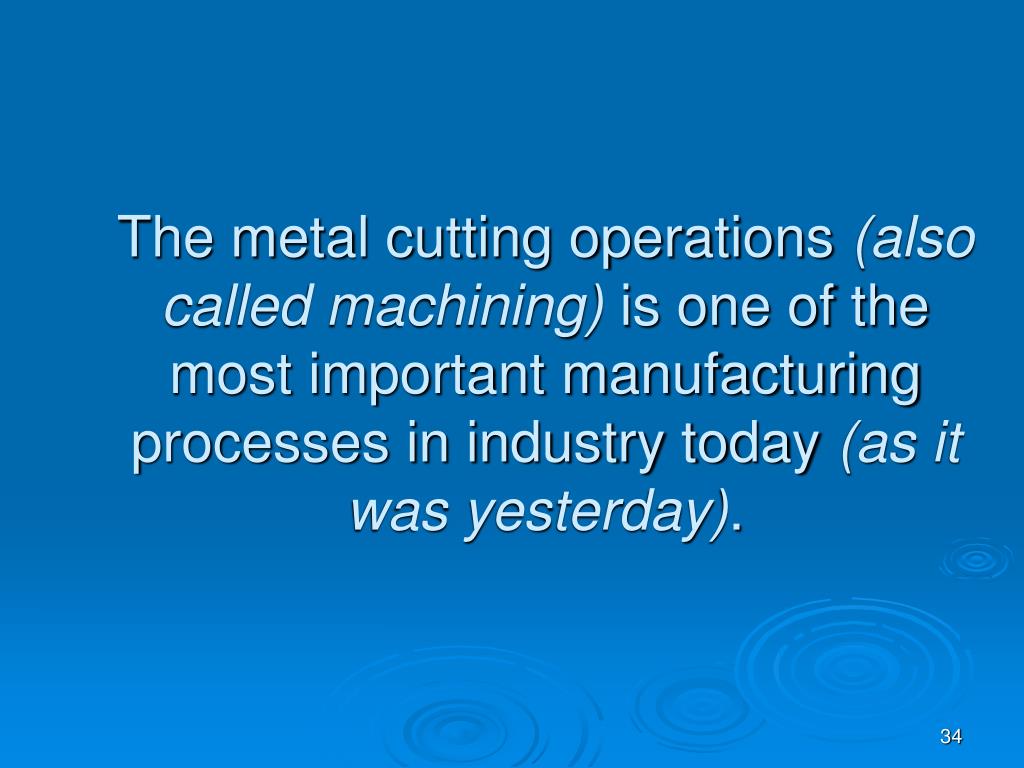 The metal cutting operations (also called machining) is one of the most important manufacturing processes in industry today (as it was yesterday).

34